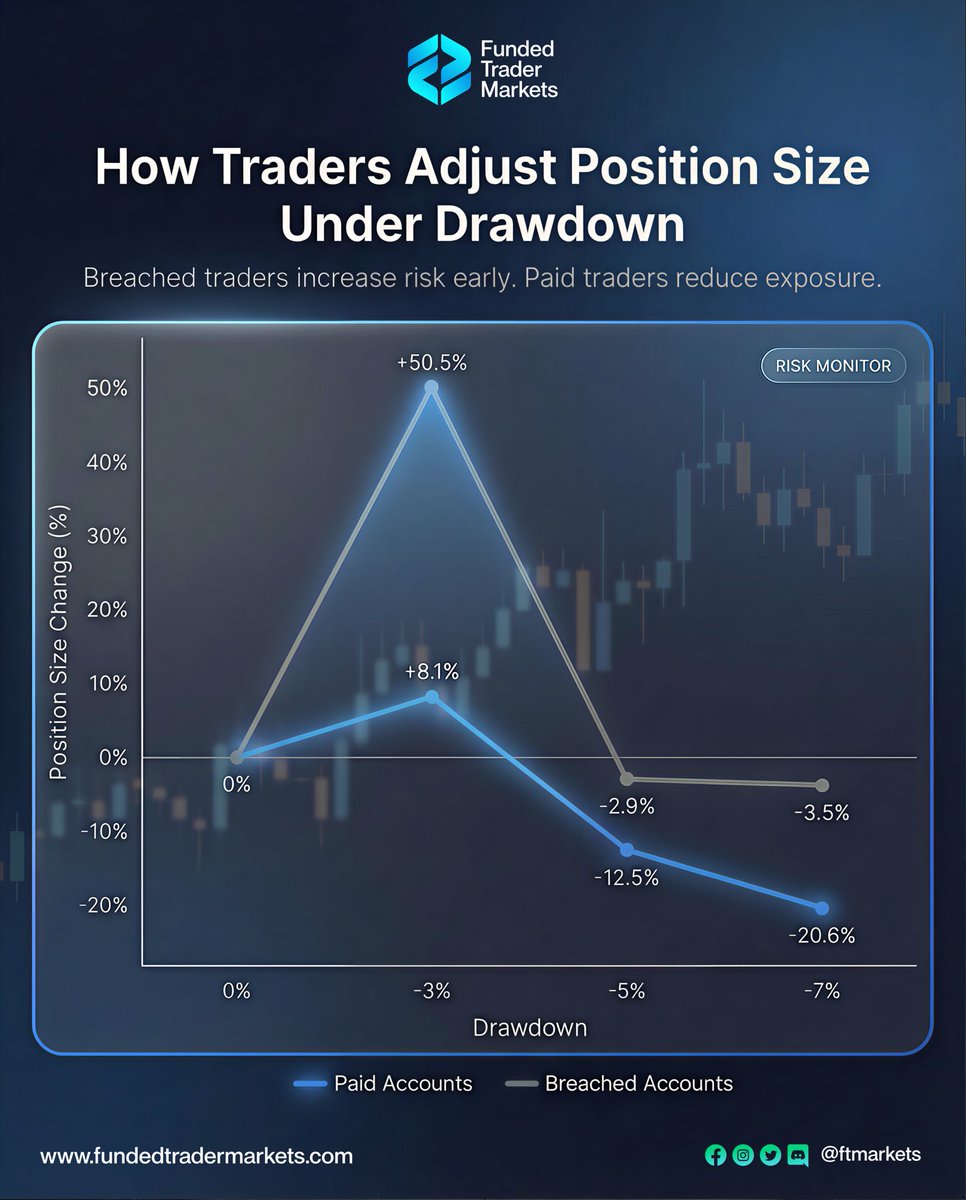 Funded Trader Markets

How Traders Adjust Position Size Under Drawdown

Breached traders increase risk early. Paid traders reduce exposure.

RISK MONITOR

Position Size Change (%)

50%
40%
30%
20%
10%
0%
-10%
-20%

+50.5%
+8.1%
0%
-2.9%
-3.5%
-12.5%
-20.6%

0%
-3%
-5%
-7%

Drawdown

Paid Accounts
Breached Accounts

www.fundedtradermarkets.com

@ftmarkets